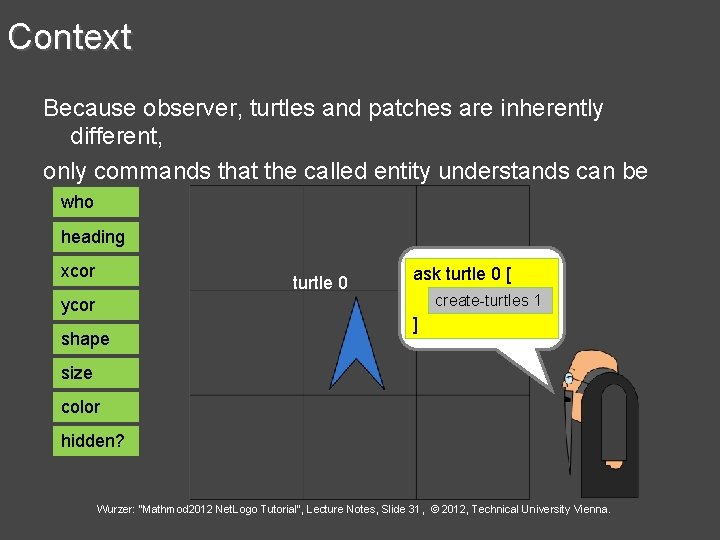 Context

Because observer, turtles and patches are inherently different,

only commands that the called entity understands can be

who

heading

xcor

ycor

shape

size

color

hidden?

turtle 0

ask turtle 0 [

create-turtles 1

]

Wurzer: "Mathmod2012 NetLogo Tutorial", Lecture Notes, Slide 31, © 2012, Technical University Vienna.